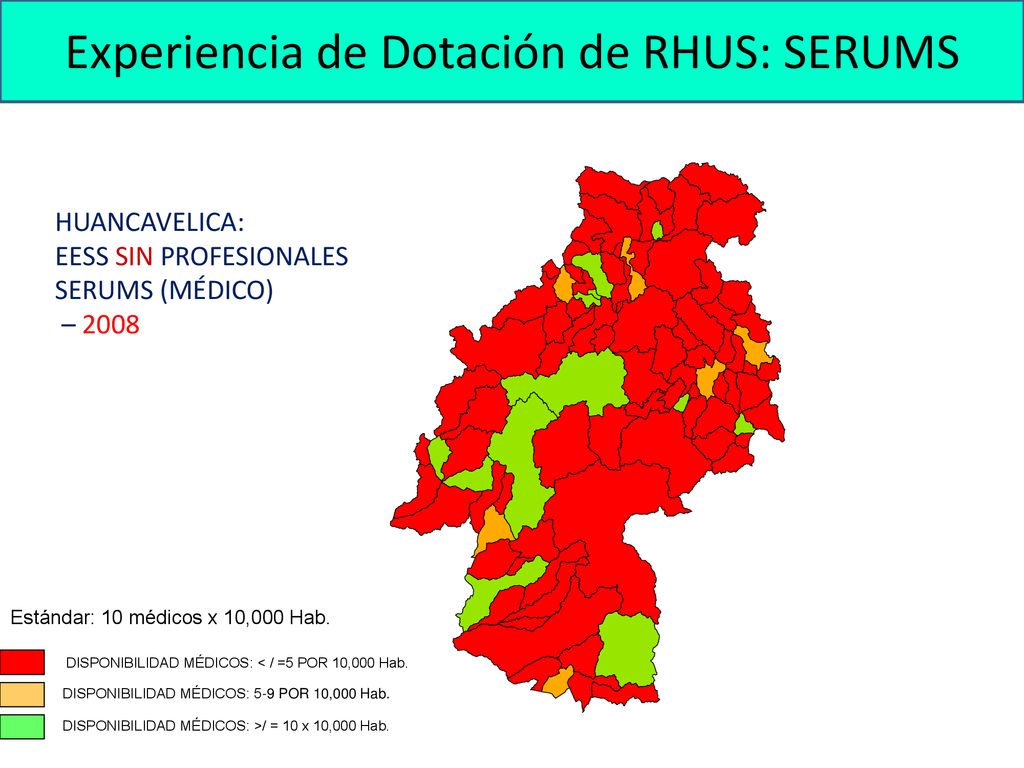 Experiencia de Dotación de RHUS: SERUMS

HUANCAVELICA:
EESS SIN PROFESIONALES
SERUMS (MÉDICO)
– 2008

Estándar: 10 médicos x 10,000 Hab.

DISPONIBILIDAD MÉDICOS: < / =5 POR 10,000 Hab.

DISPONIBILIDAD MÉDICOS: 5-9 POR 10,000 Hab.

DISPONIBILIDAD MÉDICOS: >/ = 10 x 10,000 Hab.